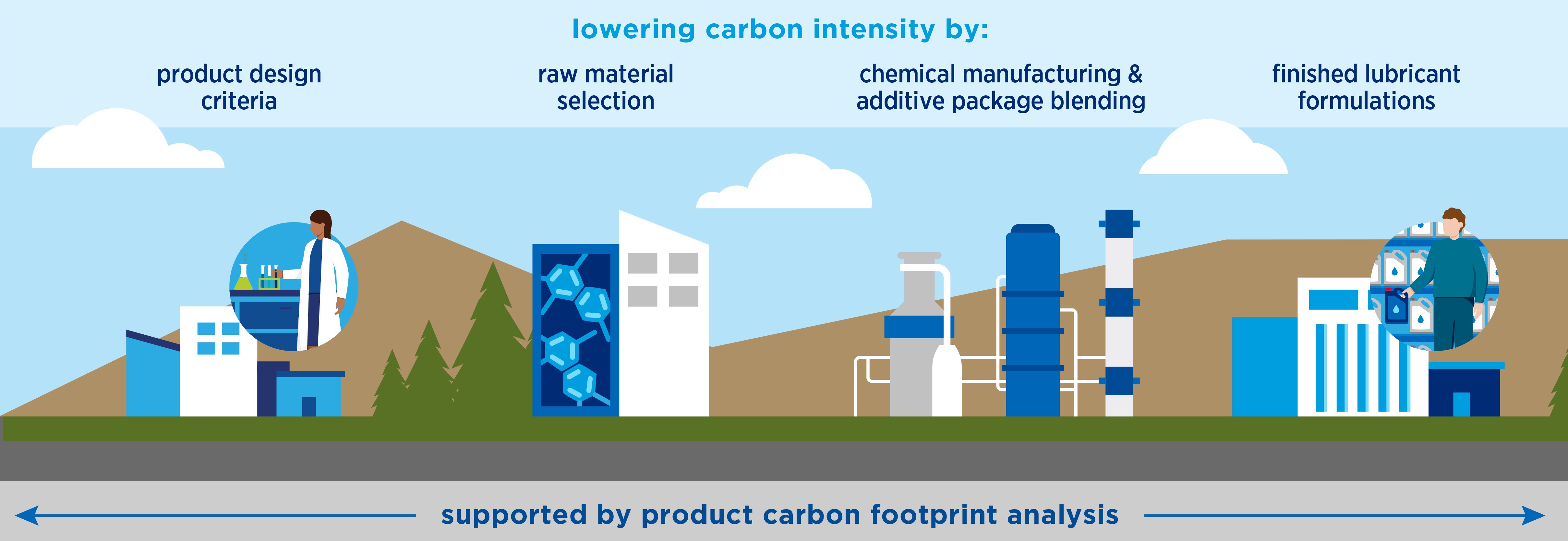 lowering carbon intensity by:

product design criteria

raw material selection

chemical manufacturing & additive package blending

finished lubricant formulations

supported by product carbon footprint analysis